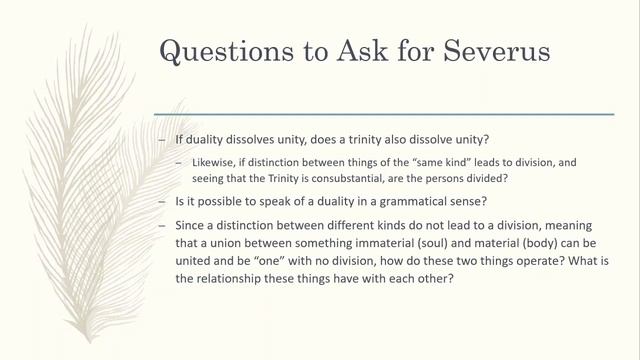 Questions to Ask for Severus

– If duality dissolves unity, does a trinity also dissolve unity?

– Likewise, if distinction between things of the "same kind" leads to division, and seeing that the Trinity is consubstantial, are the persons divided?

– Is it possible to speak of a duality in a grammatical sense?

– Since a distinction between different kinds do not lead to a division, meaning that a union between something immaterial (soul) and material (body) can be united and be "one" with no division, how do these two things operate? What is the relationship these things have with each other?